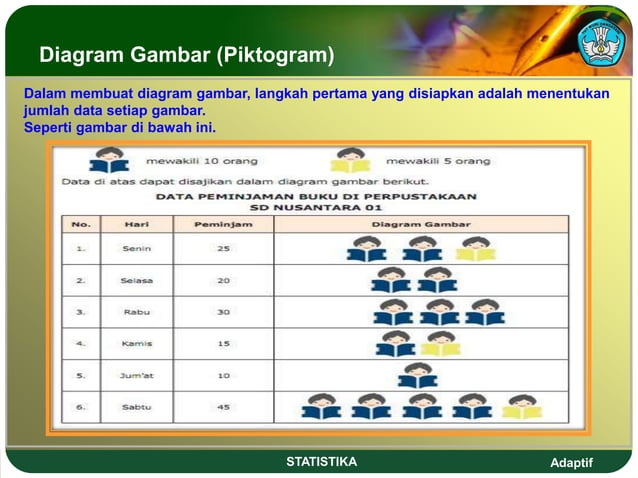 Diagram Gambar (Piktogram)

Dalam membuat diagram gambar, langkah pertama yang disiapkan adalah menentukan jumlah data setiap gambar.
Seperti gambar di bawah ini.

mewakili 10 orang

mewakili 5 orang

Data di atas dapat disajikan dalam diagram gambar berikut.

DATA PEMINJAMAN BUKU DI PERPUSTAKAAN
SD NUSANTARA 01

| No. | Hari | Peminjam | Diagram Gambar |
|---|---|---|---|
| 1. | Senin | 25 | |
| 2. | Selasa | 20 | |
| 3. | Rabu | 30 | |
| 4. | Kamis | 15 | |
| 5. | Jum'at | 10 | |
| 6. | Sabtu | 45 | |

STATISTIKA

Adaptif